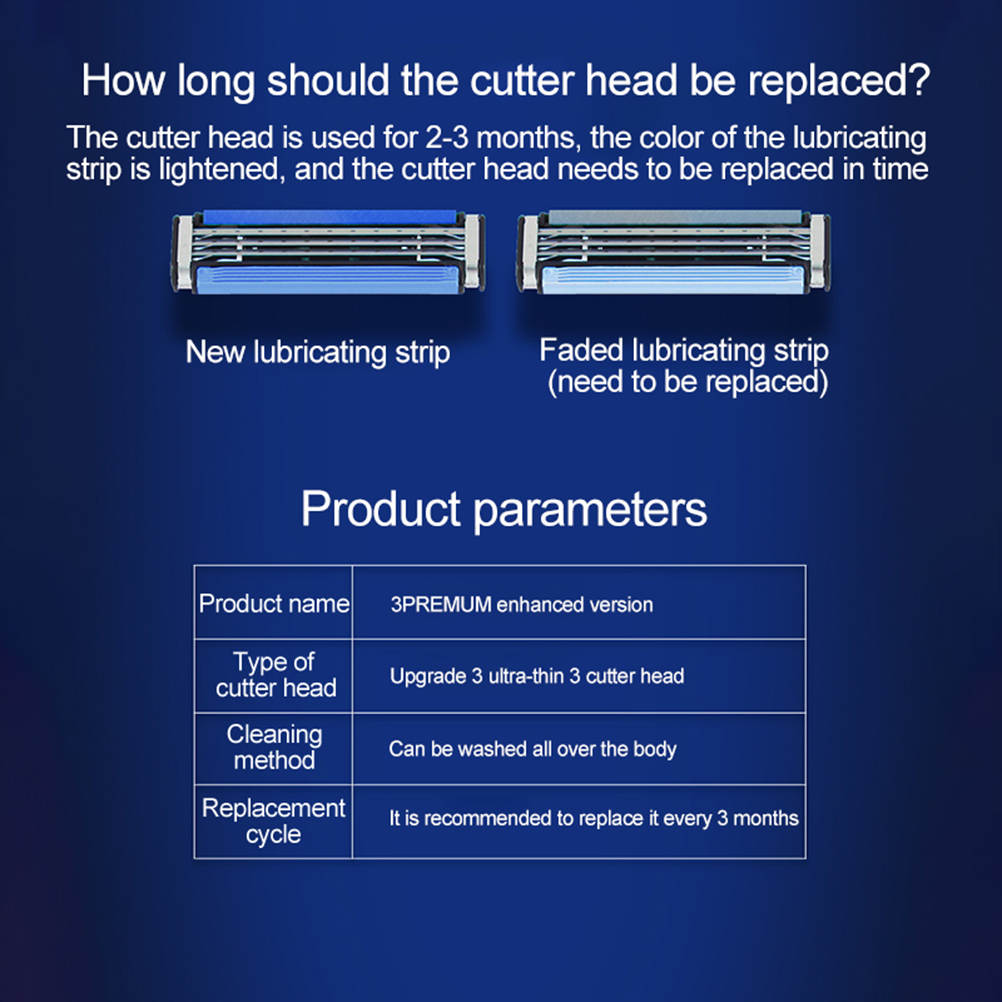 How long should the cutter head be replaced?

The cutter head is used for 2-3 months, the color of the lubricating strip is lightened, and the cutter head needs to be replaced in time

New lubricating strip

Faded lubricating strip (need to be replaced)

Product parameters

| Product name | 3PREMUM enhanced version |
|---|---|
| Type of cutter head | Upgrade 3 ultra-thin 3 cutter head |
| Cleaning method | Can be washed all over the body |
| Replacement cycle | It is recommended to replace it every 3 months |